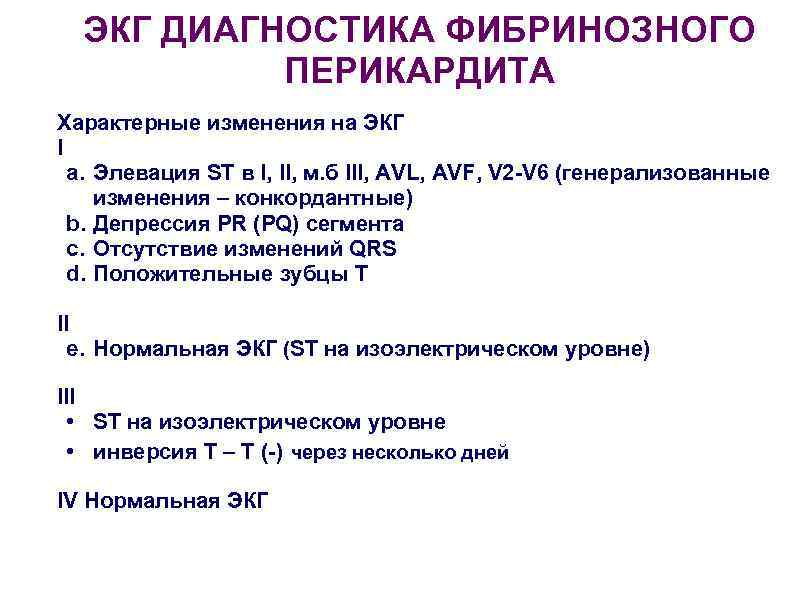 ЭКГ ДИАГНОСТИКА ФИБРИНОЗНОГО ПЕРИКАРДИТА

Характерные изменения на ЭКГ
I
a. Элевация ST в I, II, м.б III, AVL, AVF, V2-V6 (генерализованные изменения – конкордантные)
b. Депрессия PR (PQ) сегмента
c. Отсутствие изменений QRS
d. Положительные зубцы Т

II
e. Нормальная ЭКГ (ST на изоэлектрическом уровне)

III
• ST на изоэлектрическом уровне
• инверсия Т – Т (-) через несколько дней

IV Нормальная ЭКГ